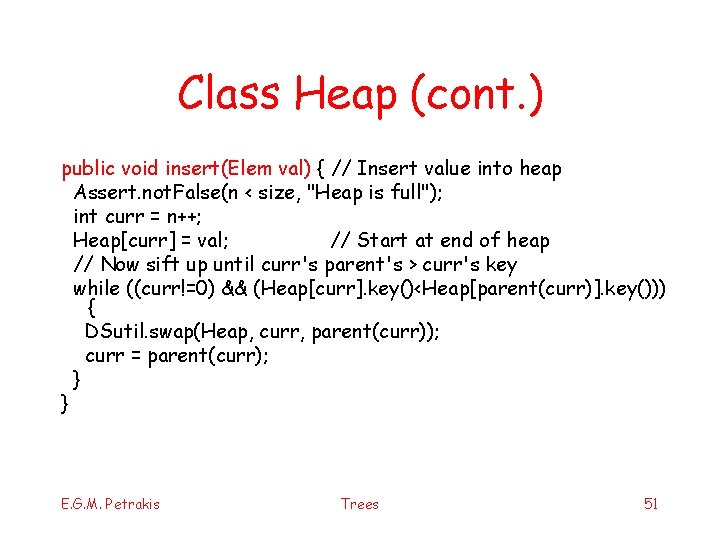 Class Heap (cont.)

public void insert(Elem val) { // Insert value into heap
Assert.notFalse(n < size, "Heap is full");
int curr = n++;
Heap[curr] = val; // Start at end of heap
// Now sift up until curr's parent's > curr's key
while ((curr!=0) && (Heap[curr].key()<Heap[parent(curr)].key()))
{
DSutil.swap(Heap, curr, parent(curr));
curr = parent(curr);
}
}

E.G.M. Petrakis Trees 51